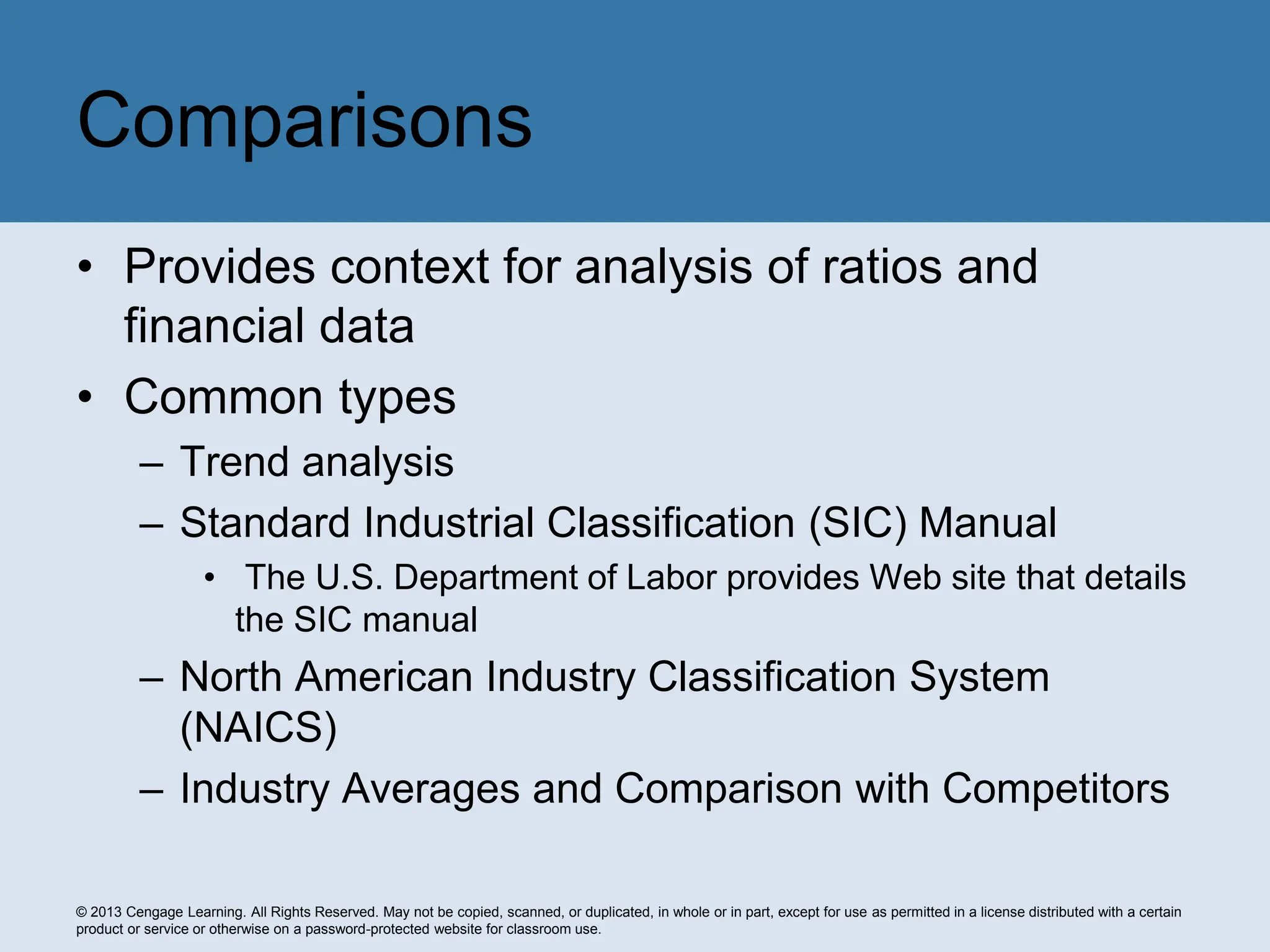 Comparisons

• Provides context for analysis of ratios and financial data
• Common types
– Trend analysis
– Standard Industrial Classification (SIC) Manual
• The U.S. Department of Labor provides Web site that details the SIC manual
– North American Industry Classification System (NAICS)
– Industry Averages and Comparison with Competitors

© 2013 Cengage Learning. All Rights Reserved. May not be copied, scanned, or duplicated, in whole or in part, except for use as permitted in a license distributed with a certain product or service or otherwise on a password-protected website for classroom use.